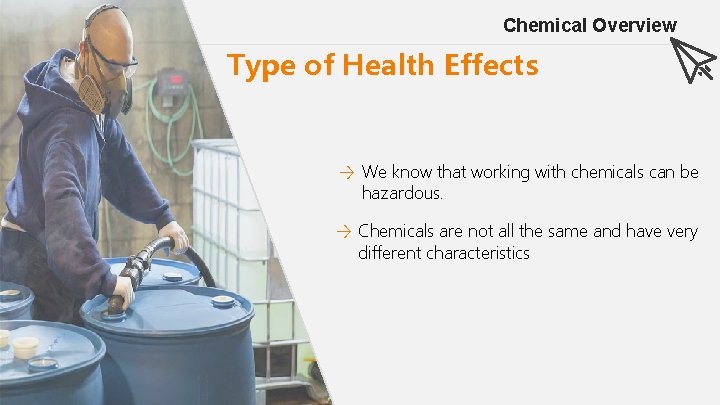 Chemical Overview

Type of Health Effects

→ We know that working with chemicals can be hazardous.

→ Chemicals are not all the same and have very different characteristics